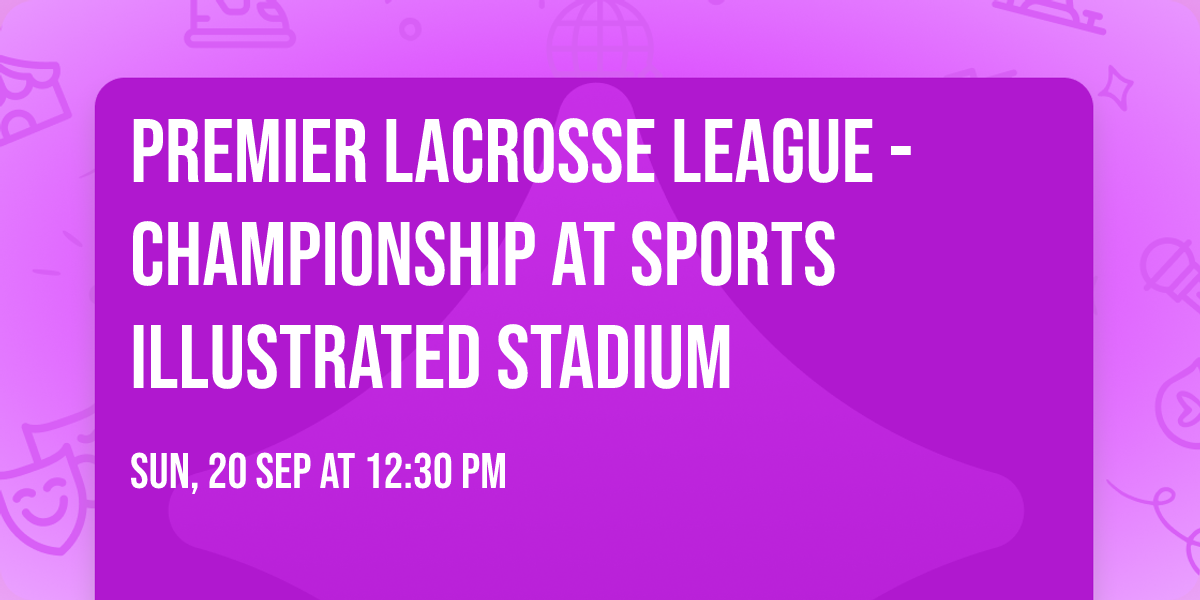 PREMIER LACROSSE LEAGUE - CHAMPIONSHIP AT SPORTS ILLUSTRATED STADIUM

SUN, 20 SEP AT 12:30 PM